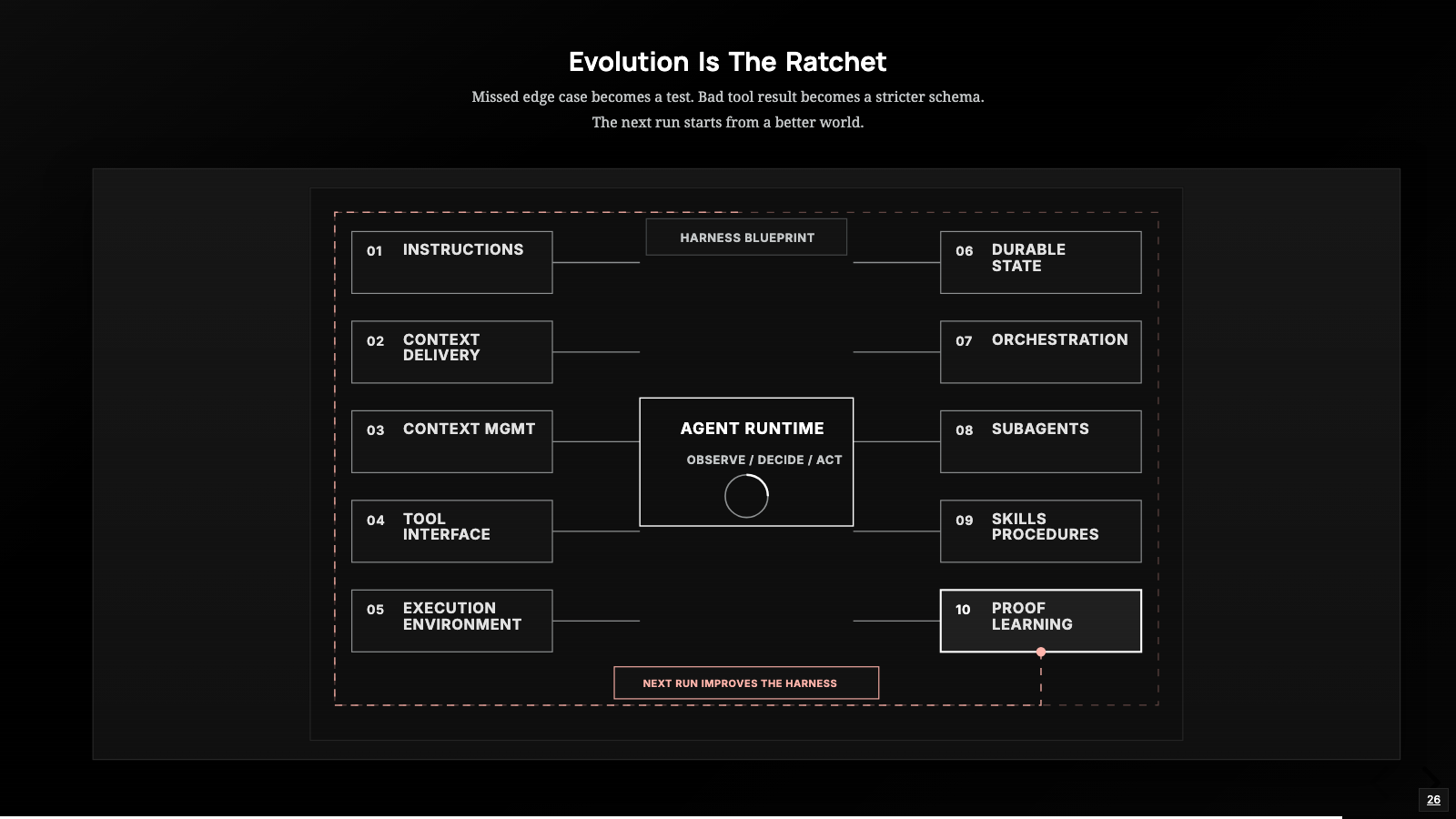 Evolution Is The Ratchet

Missed edge case becomes a test. Bad tool result becomes a stricter schema.
The next run starts from a better world.

HARNESS BLUEPRINT

01 INSTRUCTIONS

02 CONTEXT DELIVERY

03 CONTEXT MGMT

04 TOOL INTERFACE

05 EXECUTION ENVIRONMENT

AGENT RUNTIME

OBSERVE / DECIDE / ACT

06 DURABLE STATE

07 ORCHESTRATION

08 SUBAGENTS

09 SKILLS PROCEDURES

10 PROOF LEARNING

NEXT RUN IMPROVES THE HARNESS

26